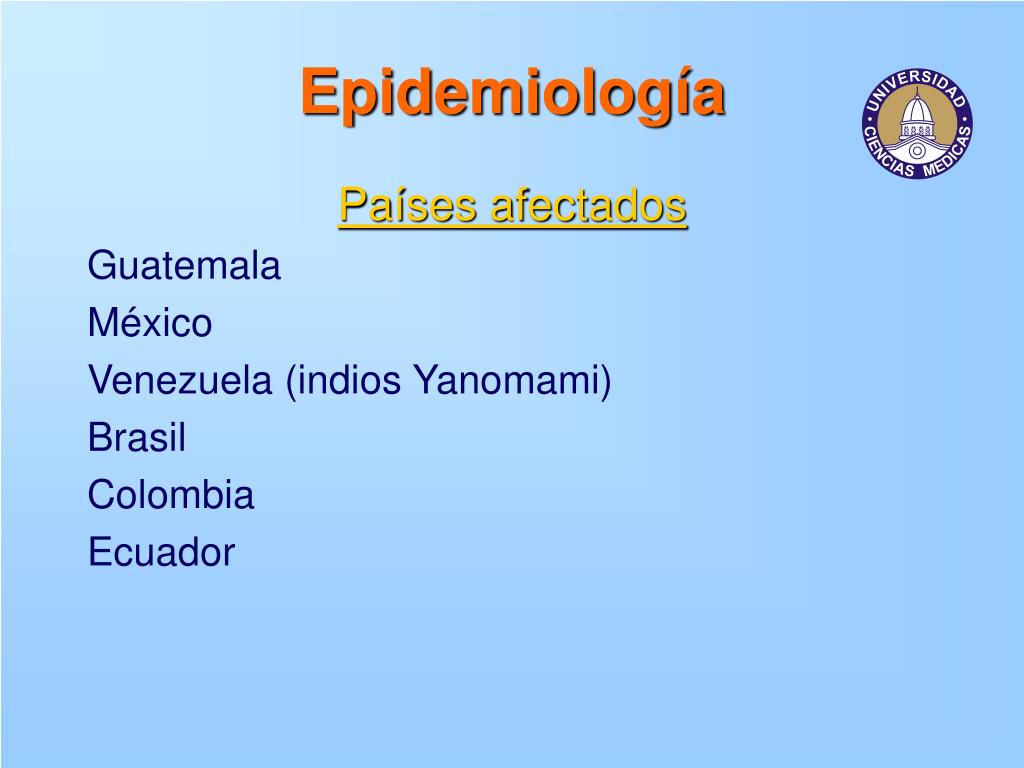 Epidemiología

UNIVERSIDAD CIENCIAS MEDICAS

Países afectados

Guatemala
México
Venezuela (indios Yanomami)
Brasil
Colombia
Ecuador